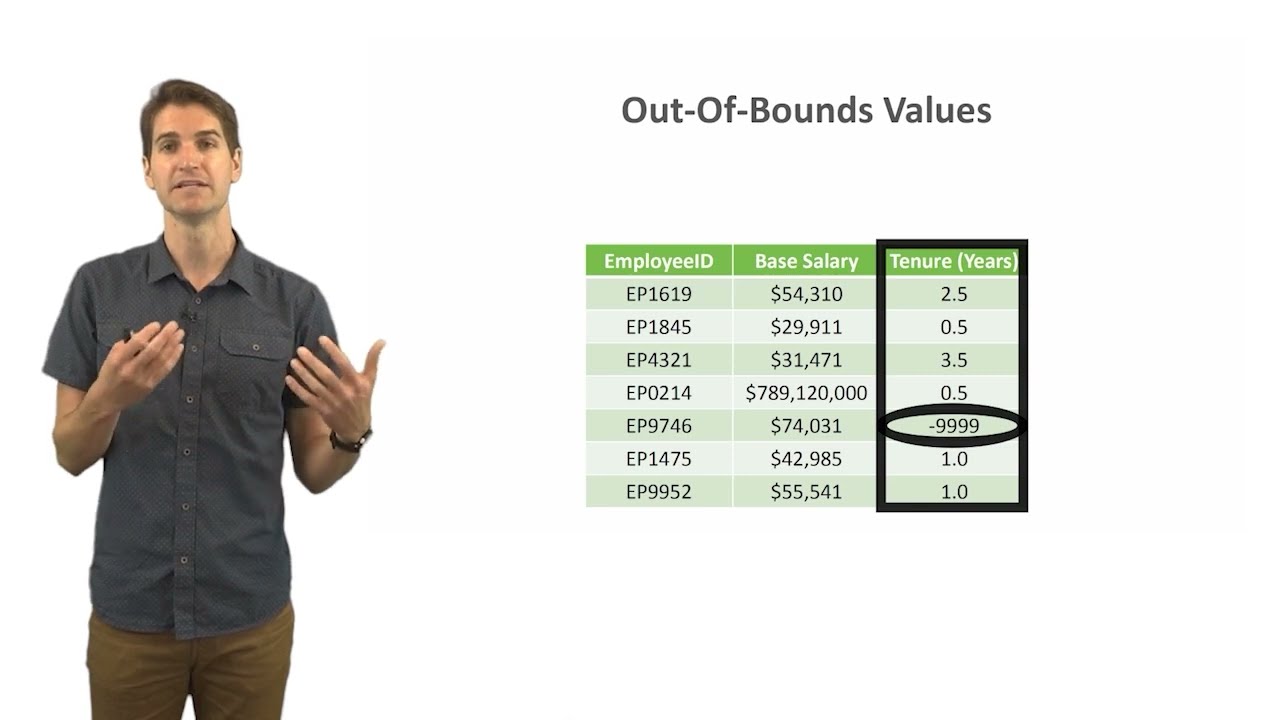 Out-Of-Bounds Values

| EmployeeID | Base Salary | Tenure (Years) |
|---|---|---|
| EP1619 | \$54,310 | 2.5 |
| EP1845 | \$29,911 | 0.5 |
| EP4321 | \$31,471 | 3.5 |
| EP0214 | \$789,120,000 | 0.5 |
| EP9746 | \$74,031 | -9999 |
| EP1475 | \$42,985 | 1.0 |
| EP9952 | \$55,541 | 1.0 |